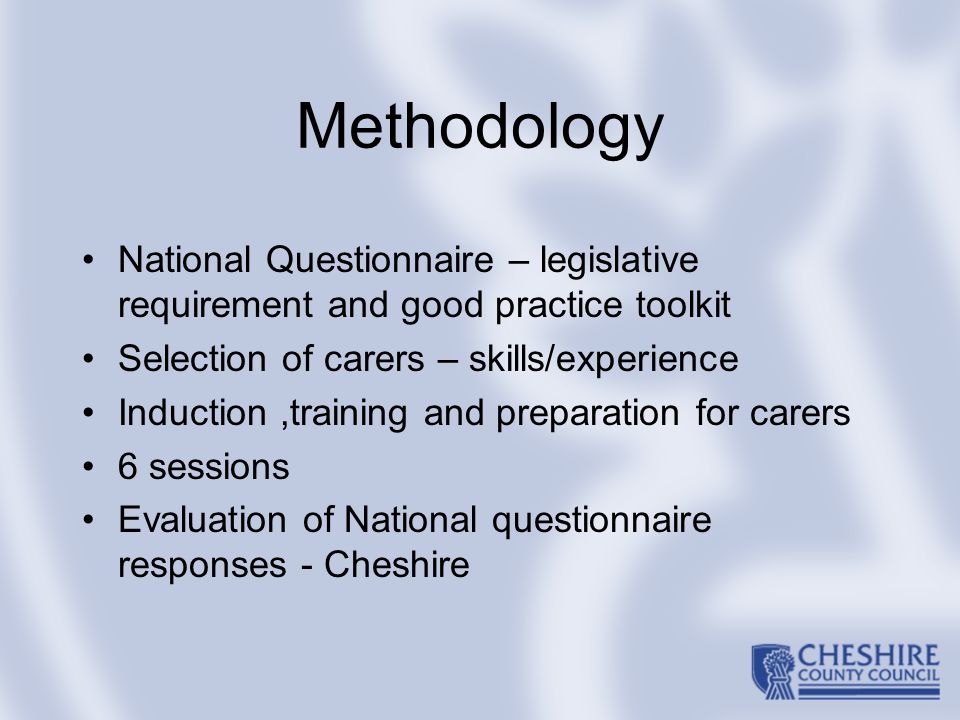 Methodology

• National Questionnaire – legislative requirement and good practice toolkit
• Selection of carers – skills/experience
• Induction ,training and preparation for carers
• 6 sessions
• Evaluation of National questionnaire responses - Cheshire

CHESHIRE
COUNTY COUNCIL